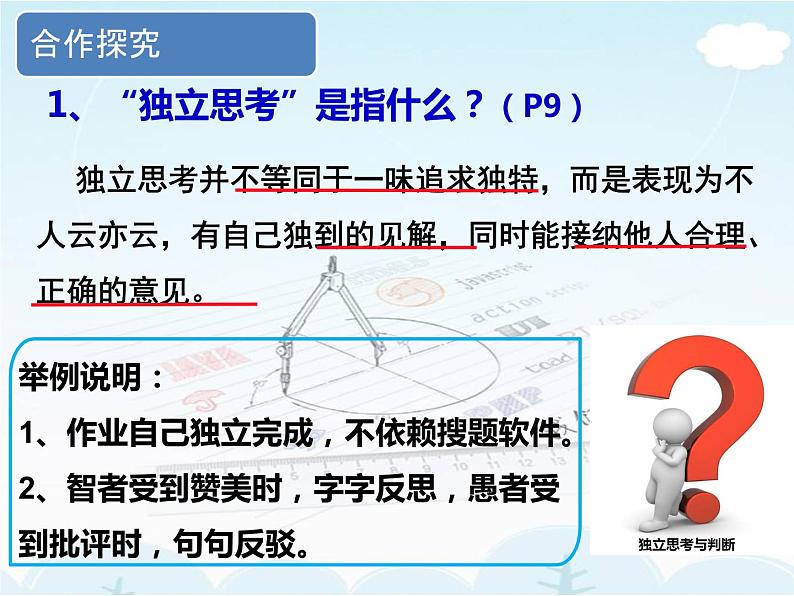 合作探究

1、“独立思考”是指什么？（P9）

独立思考并不等同于一味追求独特，而是表现为不人云亦云，有自己独到的见解，同时能接纳他人合理、正确的意见。

举例说明：
1、作业自己独立完成，不依赖搜题软件。
2、智者受到赞美时，字字反思，愚者受到批评时，句句反驳。

独立思考与判断